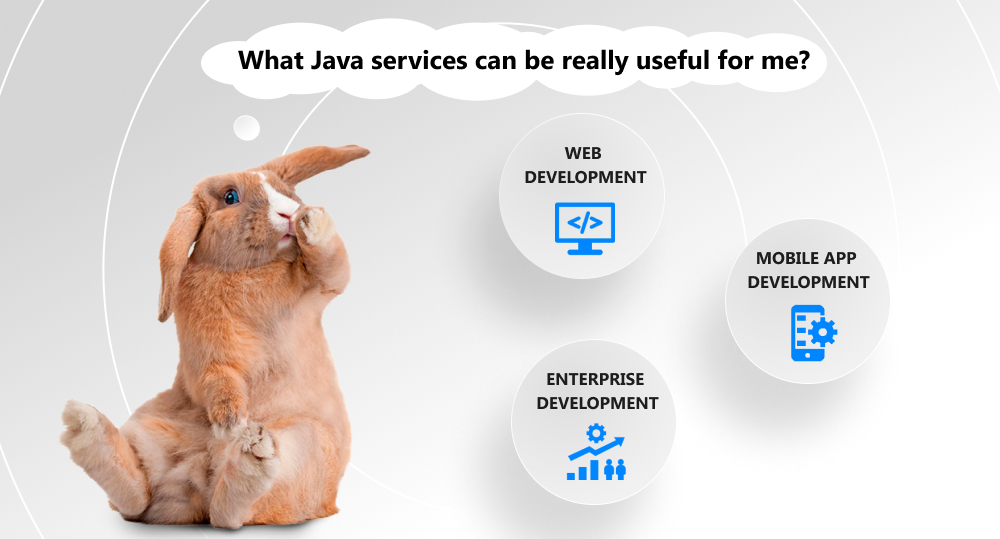 What Java services can be really useful for me?

WEB DEVELOPMENT

</>

MOBILE APP DEVELOPMENT

ENTERPRISE DEVELOPMENT